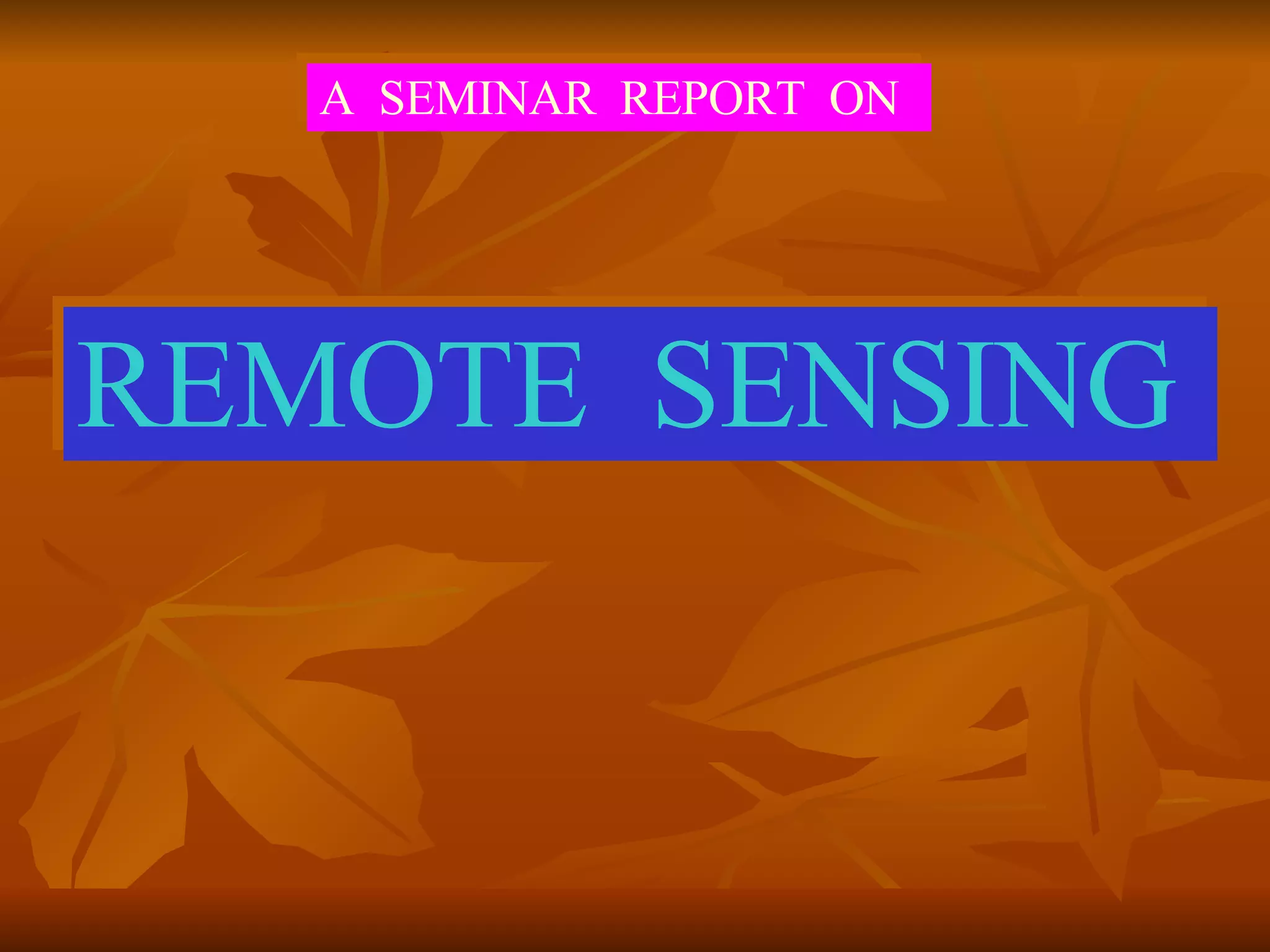 A SEMINAR REPORT ON

REMOTE SENSING